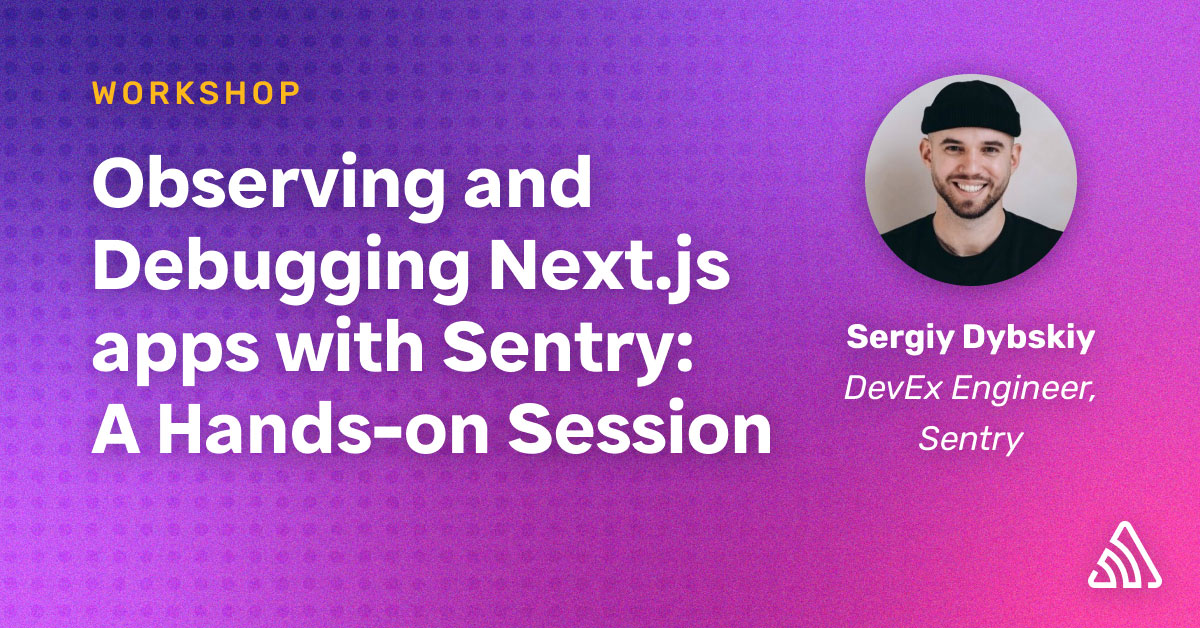 WORKSHOP

Observing and Debugging Next.js apps with Sentry: A Hands-on Session

Sergiy Dybskiy
DevEx Engineer, Sentry